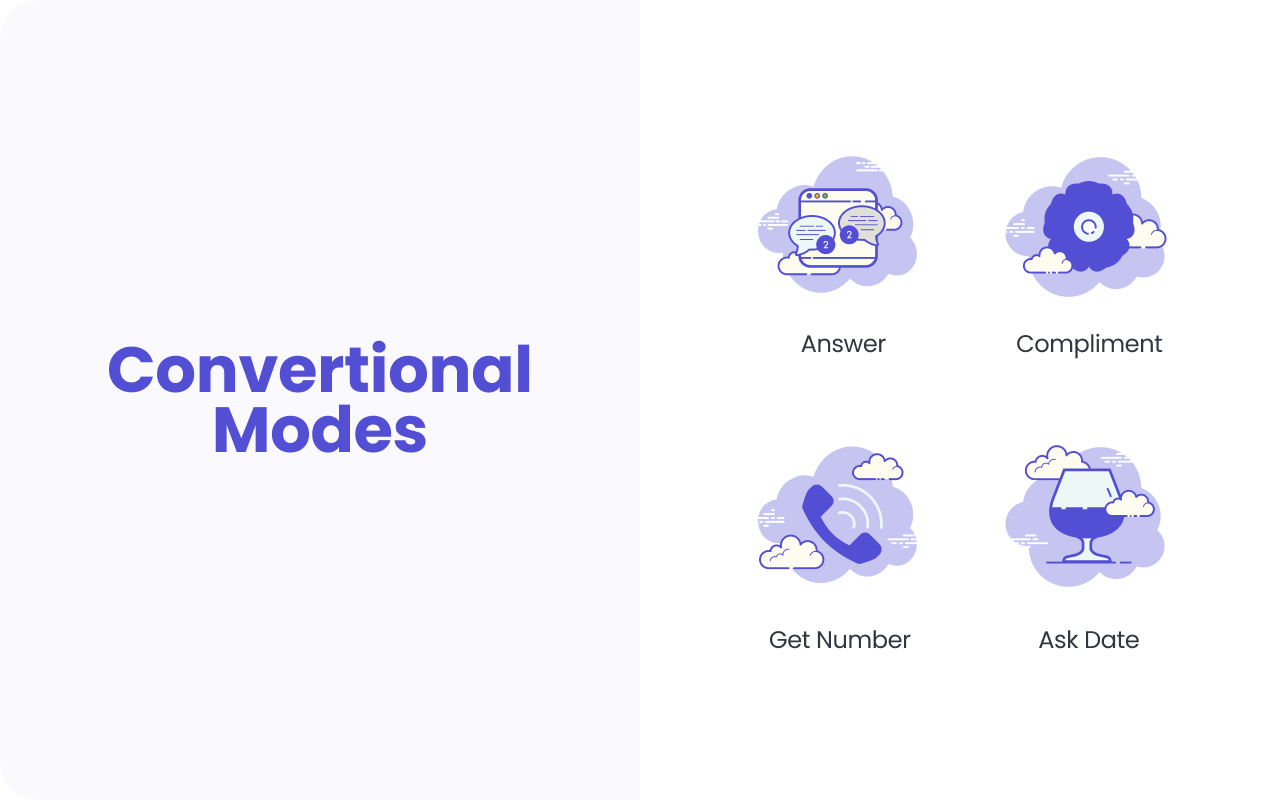 Convertional Modes

2

2

Answer

Compliment

Get Number

Ask Date